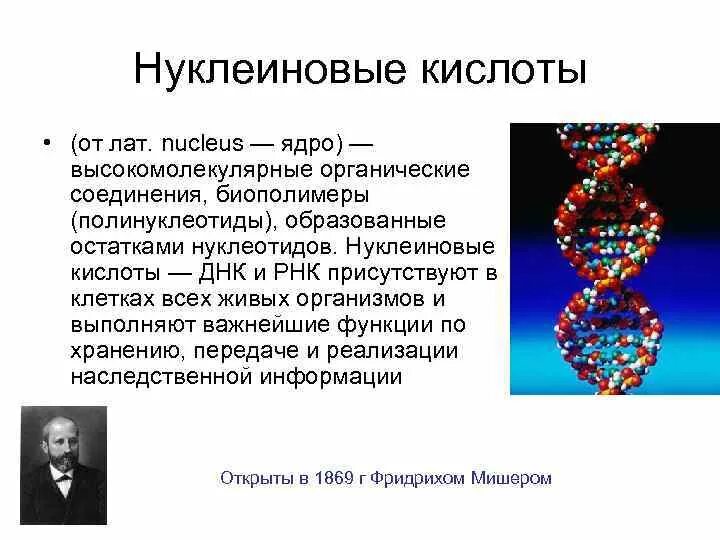 Нуклеиновые кислоты

• (от лат. nucleus — ядро) — высокомолекулярные органические соединения, биополимеры (полинуклеотиды), образованные остатками нуклеотидов. Нуклеиновые кислоты — ДНК и РНК присутствуют в клетках всех живых организмов и выполняют важнейшие функции по хранению, передаче и реализации наследственной информации

Открыты в 1869 г Фридрихом Мишером